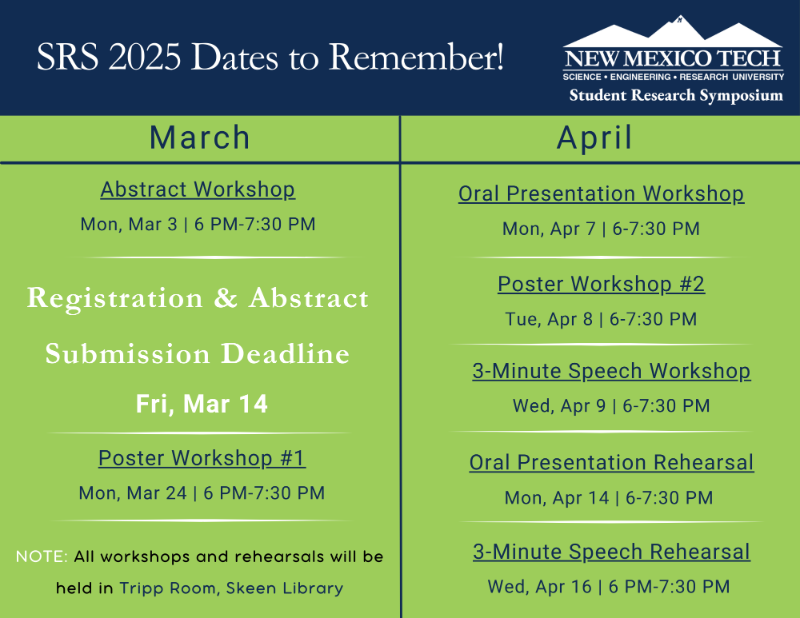 SRS 2025 Dates to Remember!

NEW MEXICO TECH
SCIENCE • ENGINEERING • RESEARCH UNIVERSITY
Student Research Symposium

March

Abstract Workshop
Mon, Mar 3 | 6 PM-7:30 PM

Registration & Abstract Submission Deadline
Fri, Mar 14

Poster Workshop #1
Mon, Mar 24 | 6 PM-7:30 PM

NOTE: All workshops and rehearsals will be held in Tripp Room, Skeen Library

April

Oral Presentation Workshop
Mon, Apr 7 | 6-7:30 PM

Poster Workshop #2
Tue, Apr 8 | 6-7:30 PM

3-Minute Speech Workshop
Wed, Apr 9 | 6-7:30 PM

Oral Presentation Rehearsal
Mon, Apr 14 | 6-7:30 PM

3-Minute Speech Rehearsal
Wed, Apr 16 | 6 PM-7:30 PM